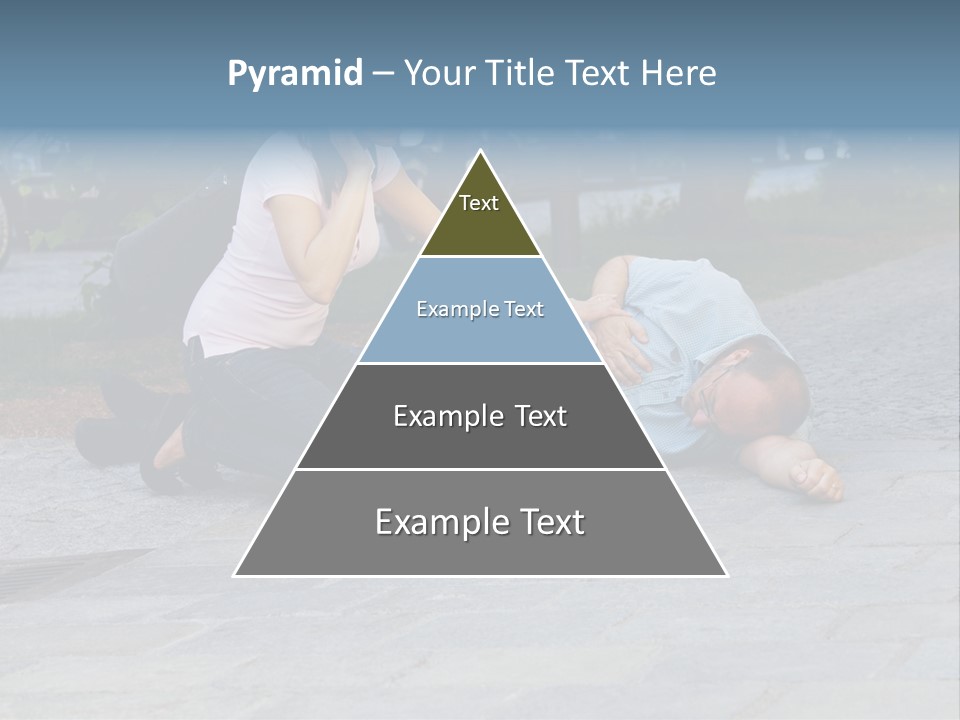 Pyramid – Your Title Text Here

Text

Example Text

Example Text

Example Text